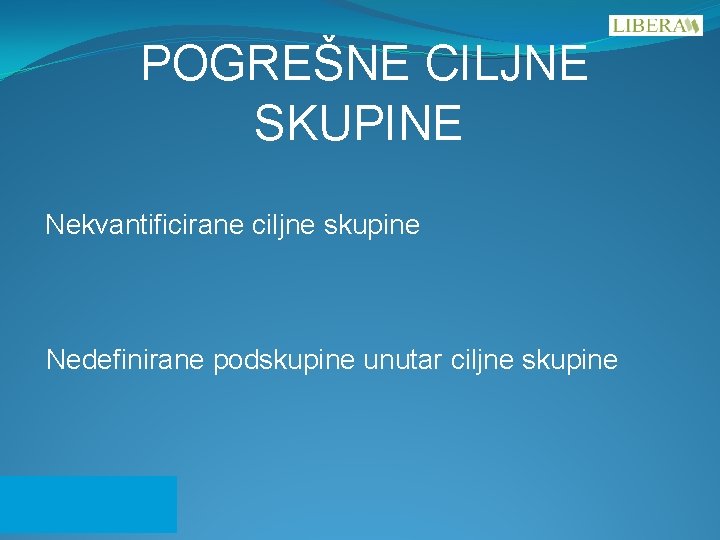 LIBERA

POGREŠNE CILJNE SKUPINE

Nekvantificirane ciljne skupine

Nedefinirane podskupine unutar ciljne skupine